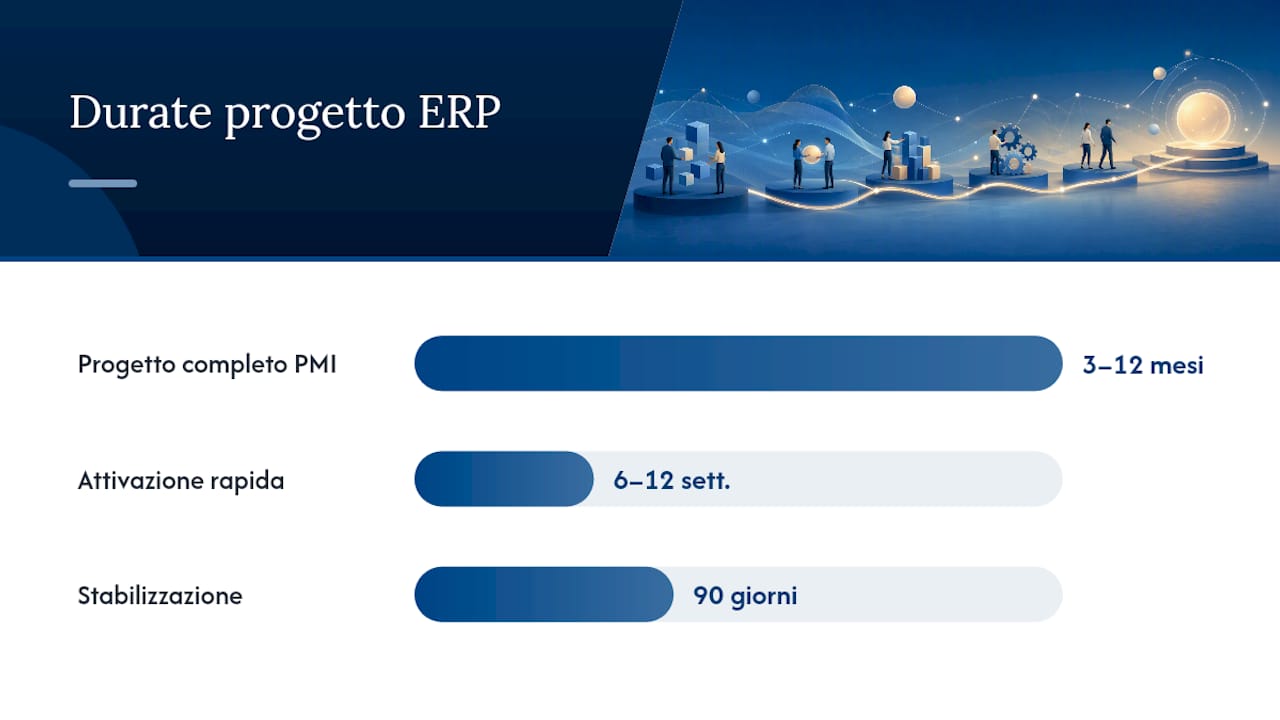 Durate progetto ERP

Progetto completo PMI 3–12 mesi

Attivazione rapida 6–12 sett.

Stabilizzazione 90 giorni